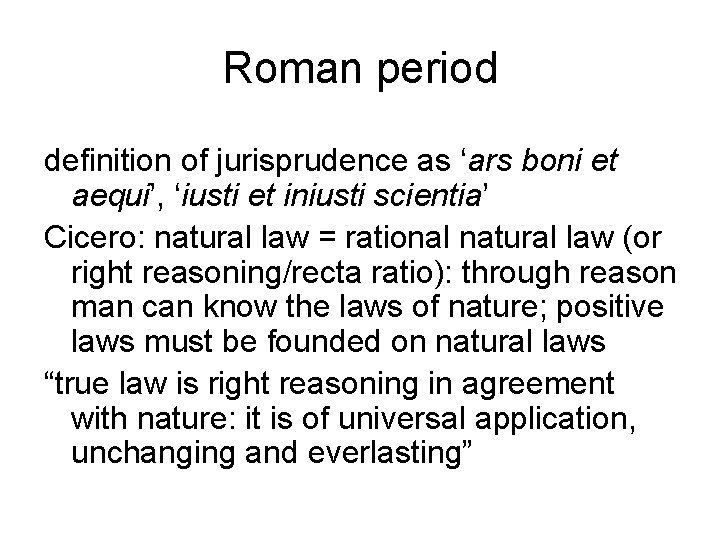 Roman period

definition of jurisprudence as ‘ars boni et aequi’, ‘iusti et iniusti scientia’

Cicero: natural law = rational natural law (or right reasoning/recta ratio): through reason man can know the laws of nature; positive laws must be founded on natural laws

“true law is right reasoning in agreement with nature: it is of universal application, unchanging and everlasting”